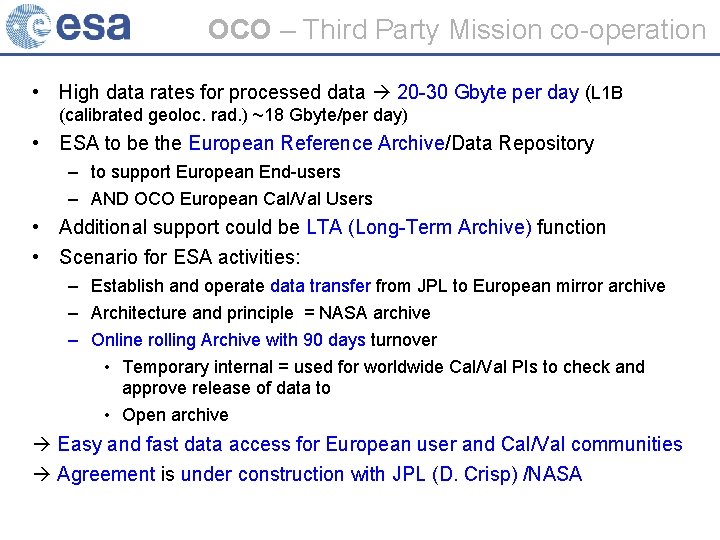 esa

OCO – Third Party Mission co-operation

• High data rates for processed data → 20-30 Gbyte per day (L1B (calibrated geoloc. rad.) ~18 Gbyte/per day)
• ESA to be the European Reference Archive/Data Repository
– to support European End-users
– AND OCO European Cal/Val Users
• Additional support could be LTA (Long-Term Archive) function
• Scenario for ESA activities:
– Establish and operate data transfer from JPL to European mirror archive
– Architecture and principle = NASA archive
– Online rolling Archive with 90 days turnover
• Temporary internal = used for worldwide Cal/Val PIs to check and approve release of data to
• Open archive

→ Easy and fast data access for European user and Cal/Val communities
→ Agreement is under construction with JPL (D. Crisp) /NASA